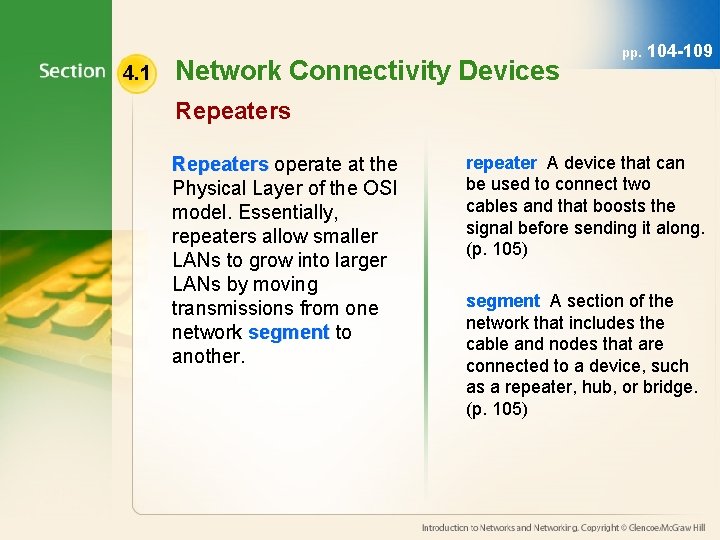 pp. 104-109

Section 4.1 Network Connectivity Devices

Repeaters

Repeaters operate at the Physical Layer of the OSI model. Essentially, repeaters allow smaller LANs to grow into larger LANs by moving transmissions from one network segment to another.

repeater A device that can be used to connect two cables and that boosts the signal before sending it along. (p. 105)

segment A section of the network that includes the cable and nodes that are connected to a device, such as a repeater, hub, or bridge. (p. 105)

Introduction to Networks and Networking. Copyright © Glencoe/McGraw Hill